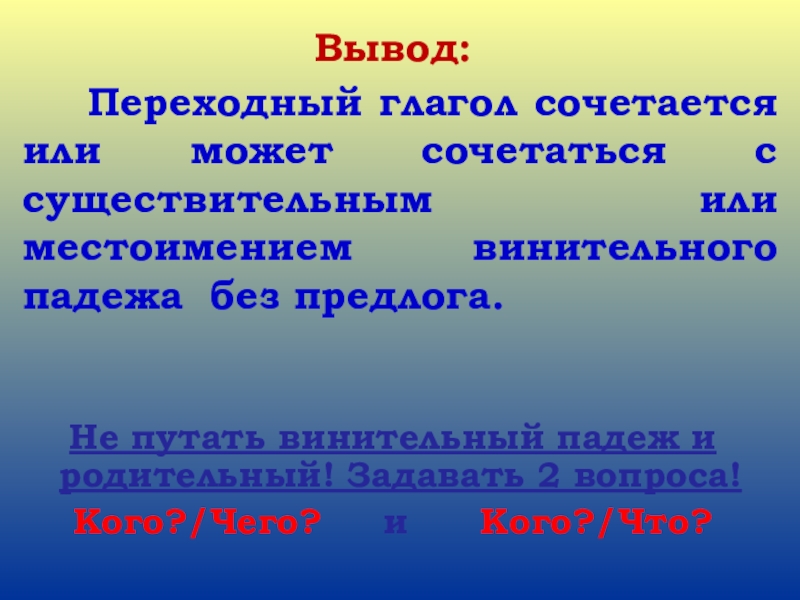 Вывод:

Переходный глагол сочетается или может сочетаться с существительным или местоимением винительного падежа без предлога.

Не путать винительный падеж и родительный! Задавать 2 вопроса!

Кого?/Чего? и Кого?/Что?